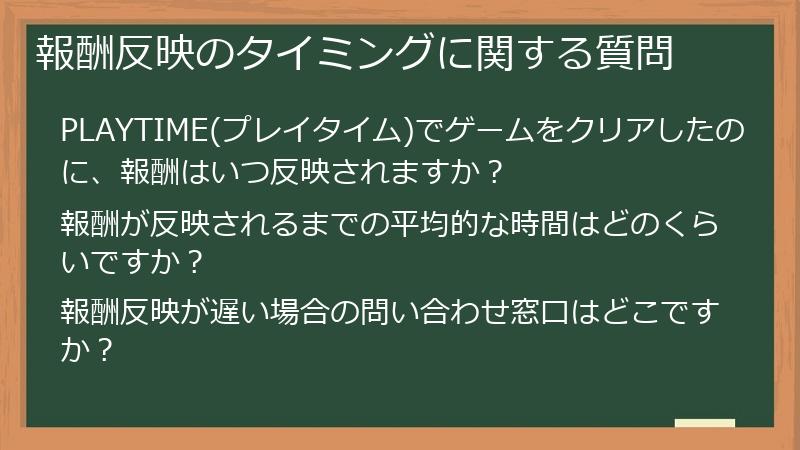 報酬反映のタイミングに関する質問

PLAYTIME(プレイタイム)でゲームをクリアしたのに、報酬はいつ反映されますか？

報酬が反映されるまでの平均的な時間はどのくらいですか？

報酬反映が遅い場合の問い合わせ窓口はどこですか？